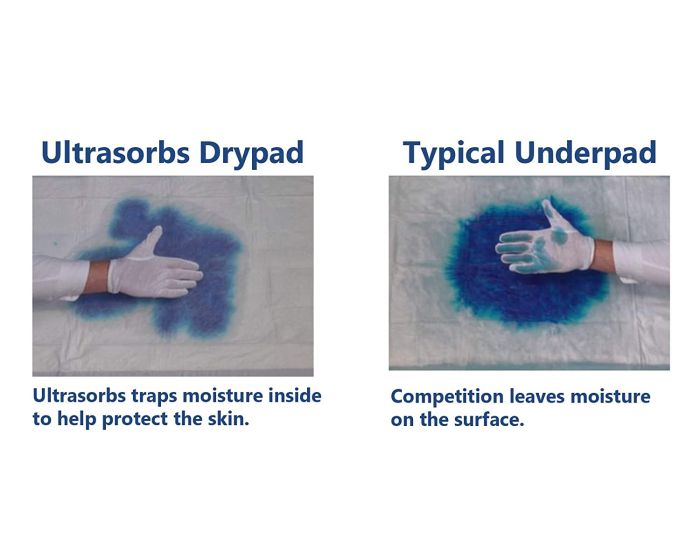 Ultrasorbs Drypad

Ultrasorbs traps moisture inside to help protect the skin.

Typical Underpad

Competition leaves moisture on the surface.